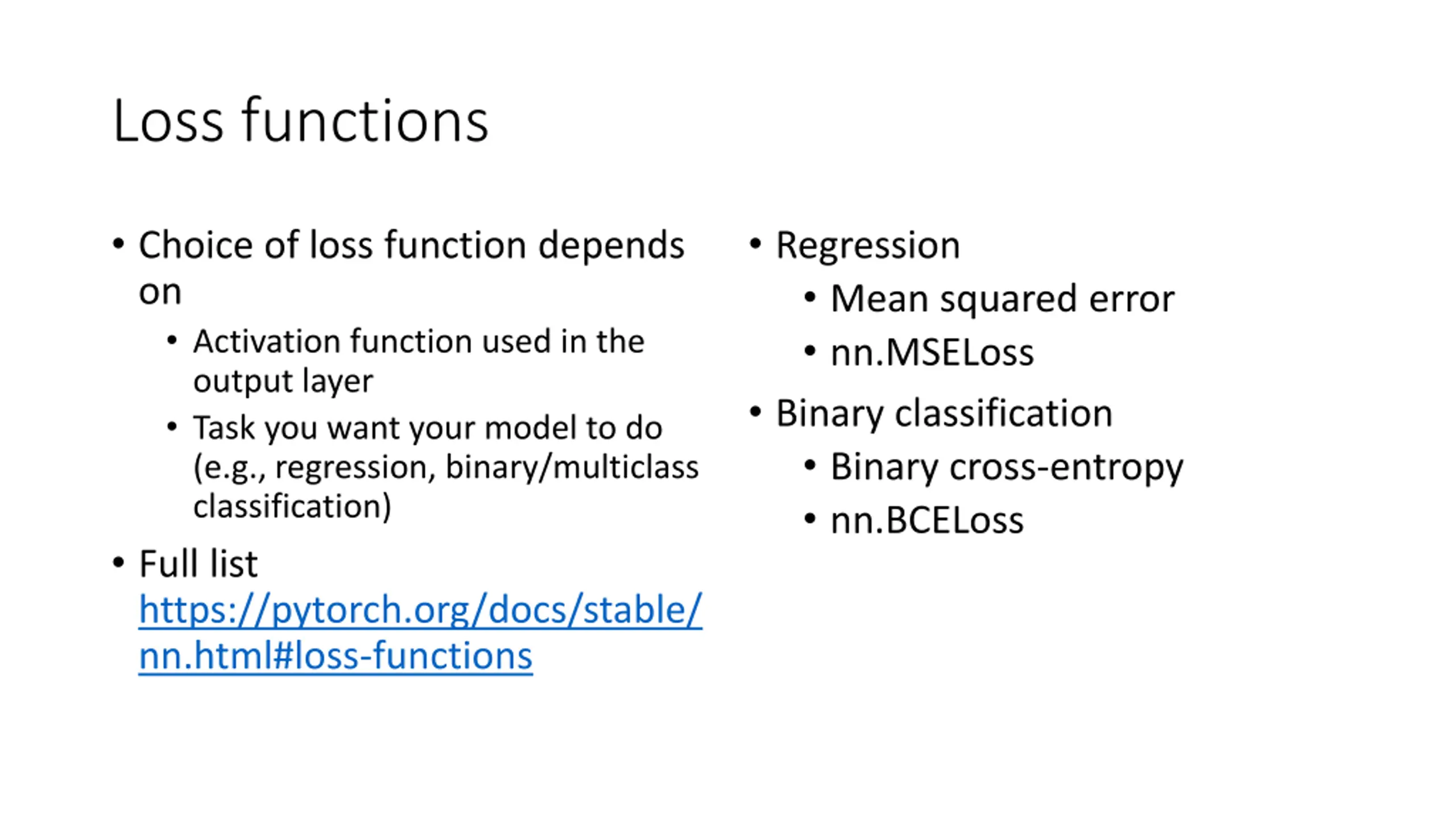 Loss functions

• Choice of loss function depends on
  • Activation function used in the output layer
  • Task you want your model to do (e.g., regression, binary/multiclass classification)
• Full list https://pytorch.org/docs/stable/nn.html#loss-functions

• Regression
  • Mean squared error
  • nn.MSELoss
• Binary classification
  • Binary cross-entropy
  • nn.BCELoss